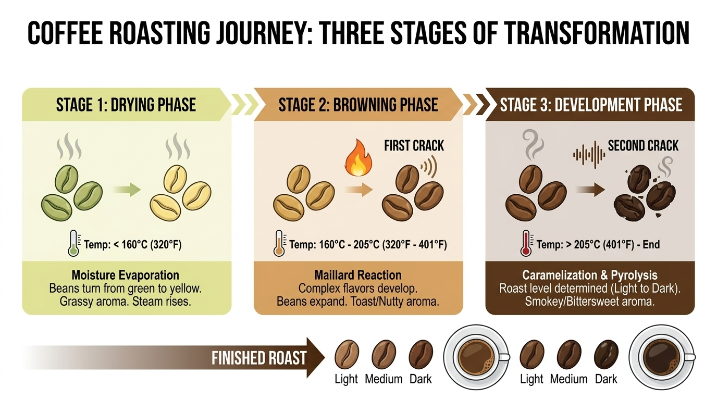 COFFEE ROASTING JOURNEY: THREE STAGES OF TRANSFORMATION

STAGE 1: DRYING PHASE

Temp: < 160°C (320°F)

Moisture Evaporation
Beans turn from green to yellow. Grassy aroma. Steam rises.

STAGE 2: BROWNING PHASE

FIRST CRACK

Temp: 160°C - 205°C (320°F - 401°F)

Maillard Reaction
Complex flavors develop. Beans expand. Toast/Nutty aroma.

STAGE 3: DEVELOPMENT PHASE

SECOND CRACK

Temp: > 205°C (401°F) - End

Caramelization & Pyrolysis
Roast level determined (Light to Dark). Smokey/Bittersweet aroma.

FINISHED ROAST

Light Medium Dark

Light Medium Dark